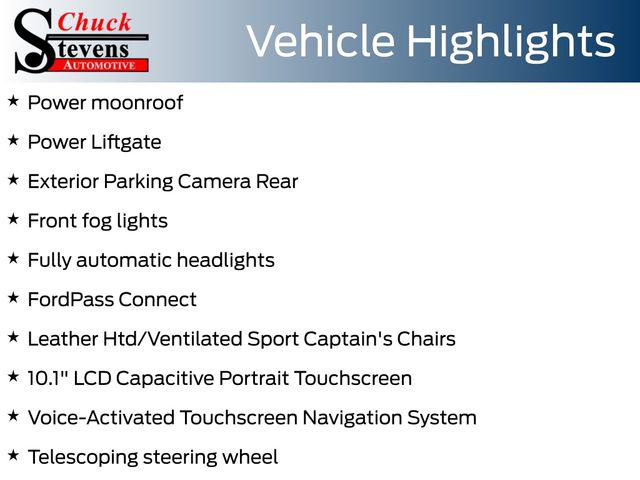 Chuck Stevens AUTOMOTIVE

Vehicle Highlights

★ Power moonroof

★ Power Liftgate

★ Exterior Parking Camera Rear

★ Front fog lights

★ Fully automatic headlights

★ FordPass Connect

★ Leather Htd/Ventilated Sport Captain's Chairs

★ 10.1" LCD Capacitive Portrait Touchscreen

★ Voice-Activated Touchscreen Navigation System

★ Telescoping steering wheel